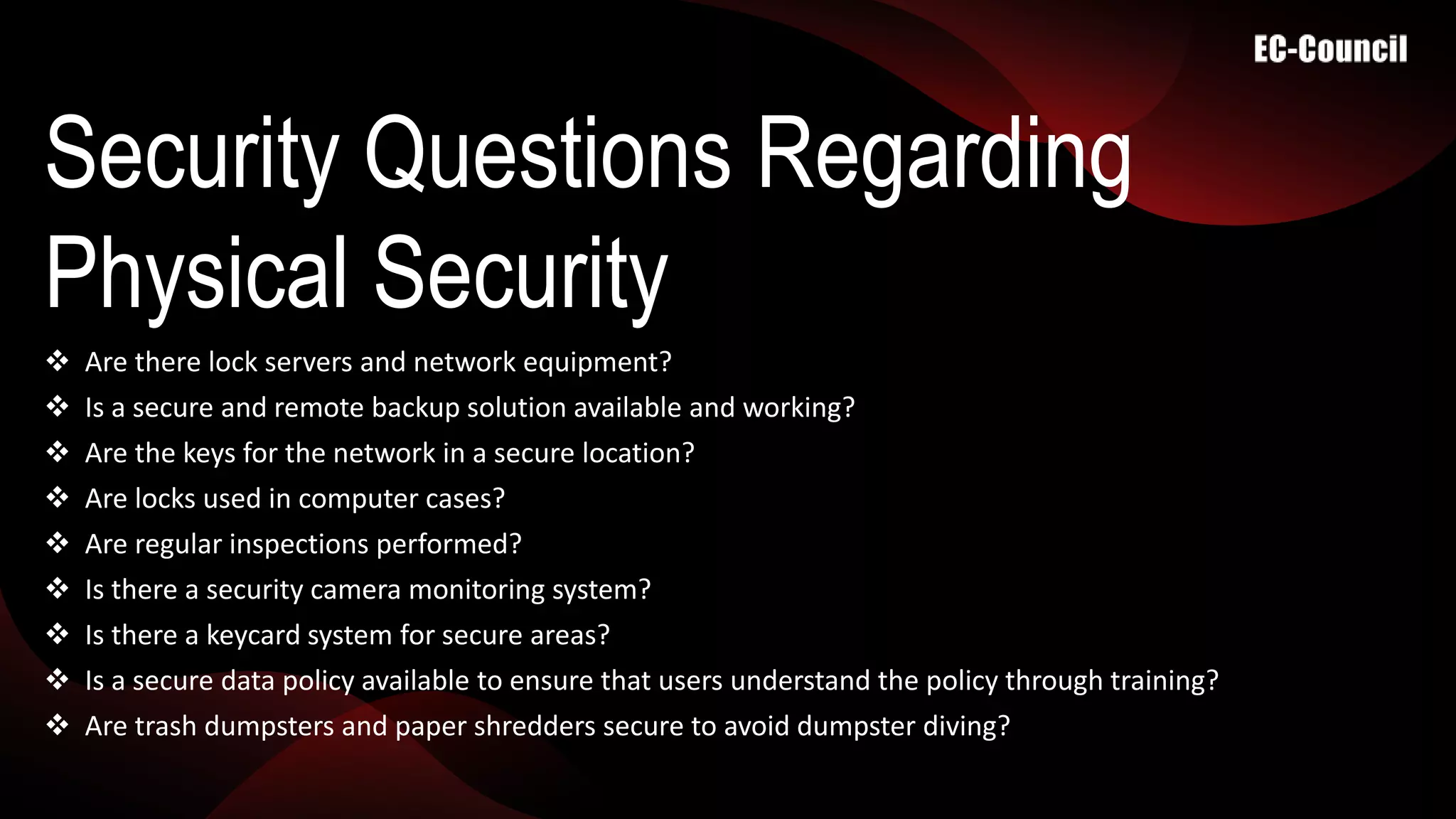 EC-Council

Security Questions Regarding Physical Security

❖ Are there lock servers and network equipment?
❖ Is a secure and remote backup solution available and working?
❖ Are the keys for the network in a secure location?
❖ Are locks used in computer cases?
❖ Are regular inspections performed?
❖ Is there a security camera monitoring system?
❖ Is there a keycard system for secure areas?
❖ Is a secure data policy available to ensure that users understand the policy through training?
❖ Are trash dumpsters and paper shredders secure to avoid dumpster diving?